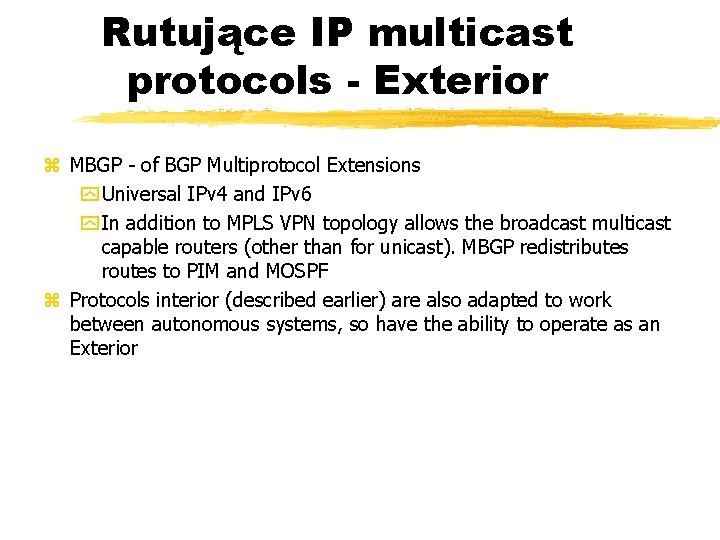 Rutujące IP multicast protocols - Exterior

MBGP - of BGP Multiprotocol Extensions

Universal IPv4 and IPv6

In addition to MPLS VPN topology allows the broadcast multicast capable routers (other than for unicast). MBGP redistributes routes to PIM and MOSPF

Protocols interior (described earlier) are also adapted to work between autonomous systems, so have the ability to operate as an Exterior